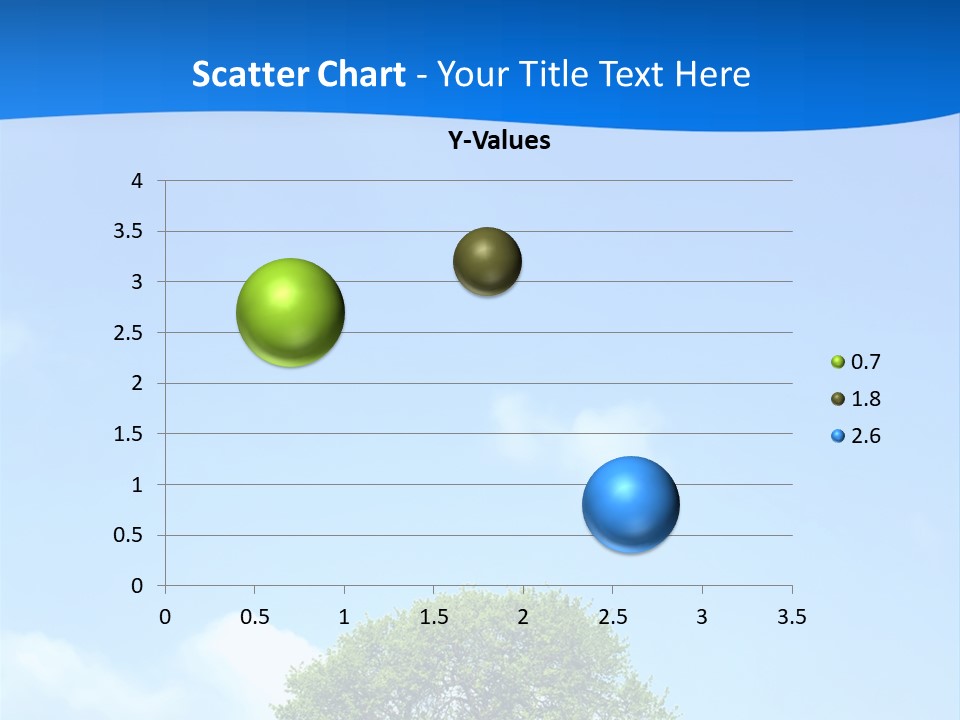 Scatter Chart - Your Title Text Here

Y-Values

4
3.5
3
2.5
2
1.5
1
0.5
0

0 0.5 1 1.5 2 2.5 3 3.5

0.7
1.8
2.6